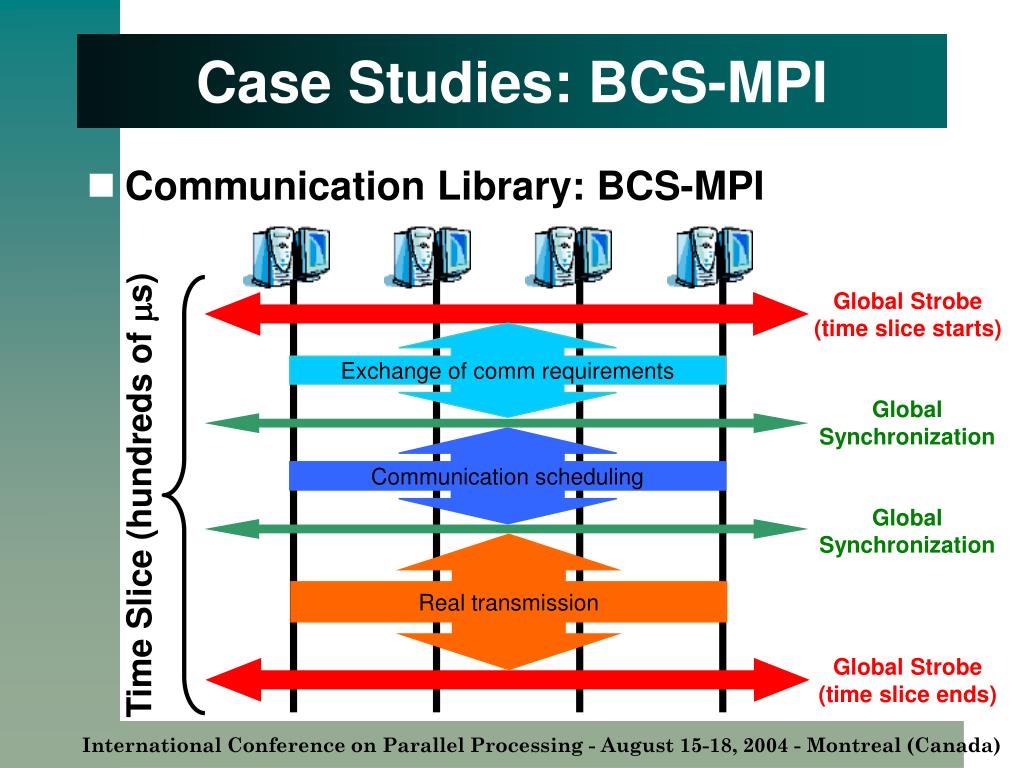 Case Studies: BCS-MPI

Communication Library: BCS-MPI

Time Slice (hundreds of $\mu$s)

Global Strobe (time slice starts)

Exchange of comm requirements

Global Synchronization

Communication scheduling

Global Synchronization

Real transmission

Global Strobe (time slice ends)

International Conference on Parallel Processing - August 15-18, 2004 - Montreal (Canada)